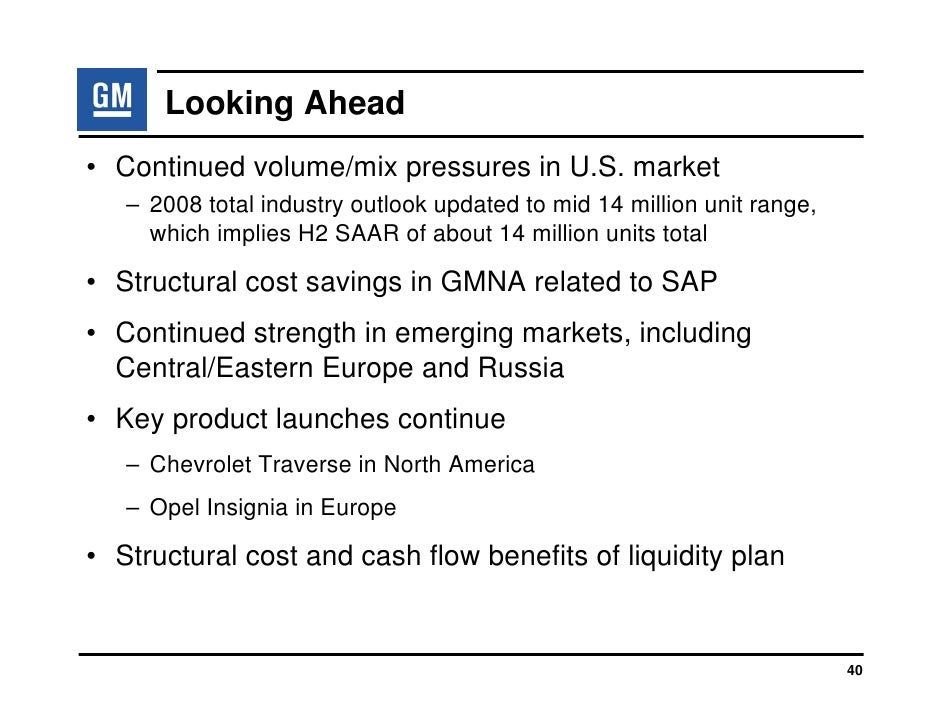 GM

Looking Ahead

• Continued volume/mix pressures in U.S. market
– 2008 total industry outlook updated to mid 14 million unit range, which implies H2 SAAR of about 14 million units total

• Structural cost savings in GMNA related to SAP

• Continued strength in emerging markets, including Central/Eastern Europe and Russia

• Key product launches continue
– Chevrolet Traverse in North America
– Opel Insignia in Europe

• Structural cost and cash flow benefits of liquidity plan

40